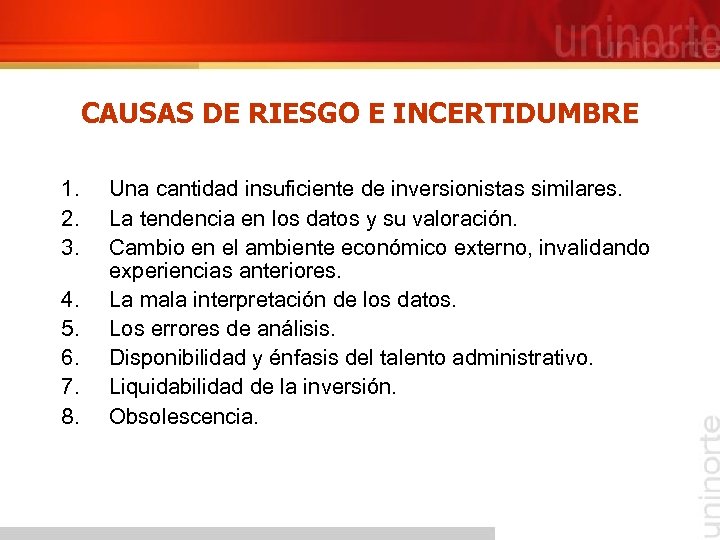 uninorte

CAUSAS DE RIESGO E INCERTIDUMBRE

1. Una cantidad insuficiente de inversionistas similares.
2. La tendencia en los datos y su valoración.
3. Cambio en el ambiente económico externo, invalidando experiencias anteriores.
4. La mala interpretación de los datos.
5. Los errores de análisis.
6. Disponibilidad y énfasis del talento administrativo.
7. Liquidabilidad de la inversión.
8. Obsolescencia.

uninorte